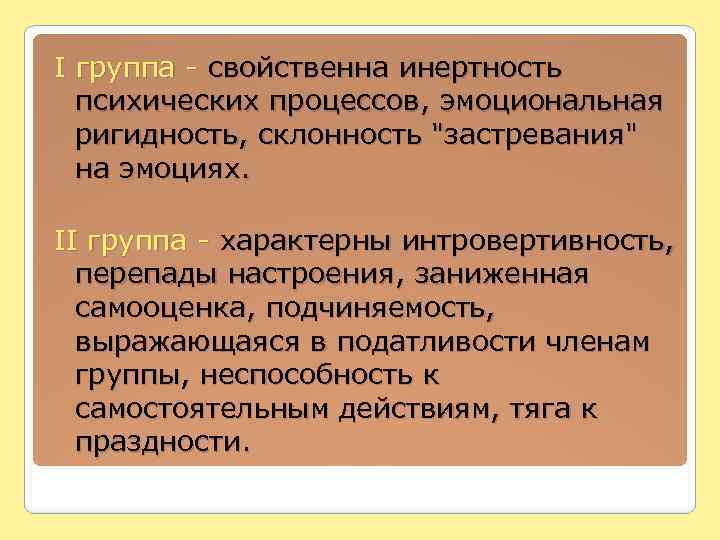 I группа - свойственна инертность психических процессов, эмоциональная ригидность, склонность "застревания" на эмоциях.

II группа - характерны интровертивность, перепады настроения, заниженная самооценка, подчиняемость, выражающаяся в податливости членам группы, неспособность к самостоятельным действиям, тяга к праздности.